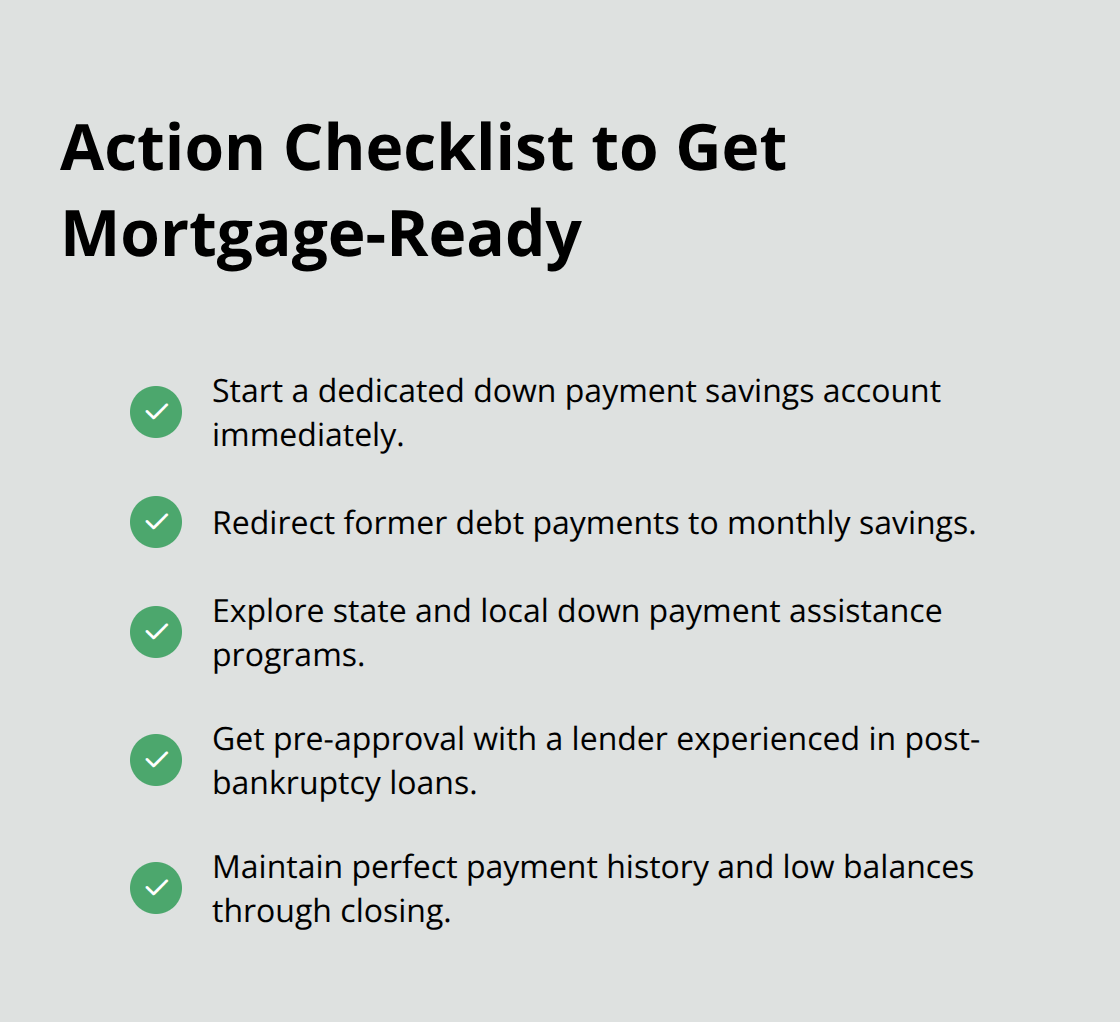 Action Checklist to Get Mortgage-Ready

Start a dedicated down payment savings account immediately.

Redirect former debt payments to monthly savings.

Explore state and local down payment assistance programs.

Get pre-approval with a lender experienced in post-bankruptcy loans.

Maintain perfect payment history and low balances through closing.